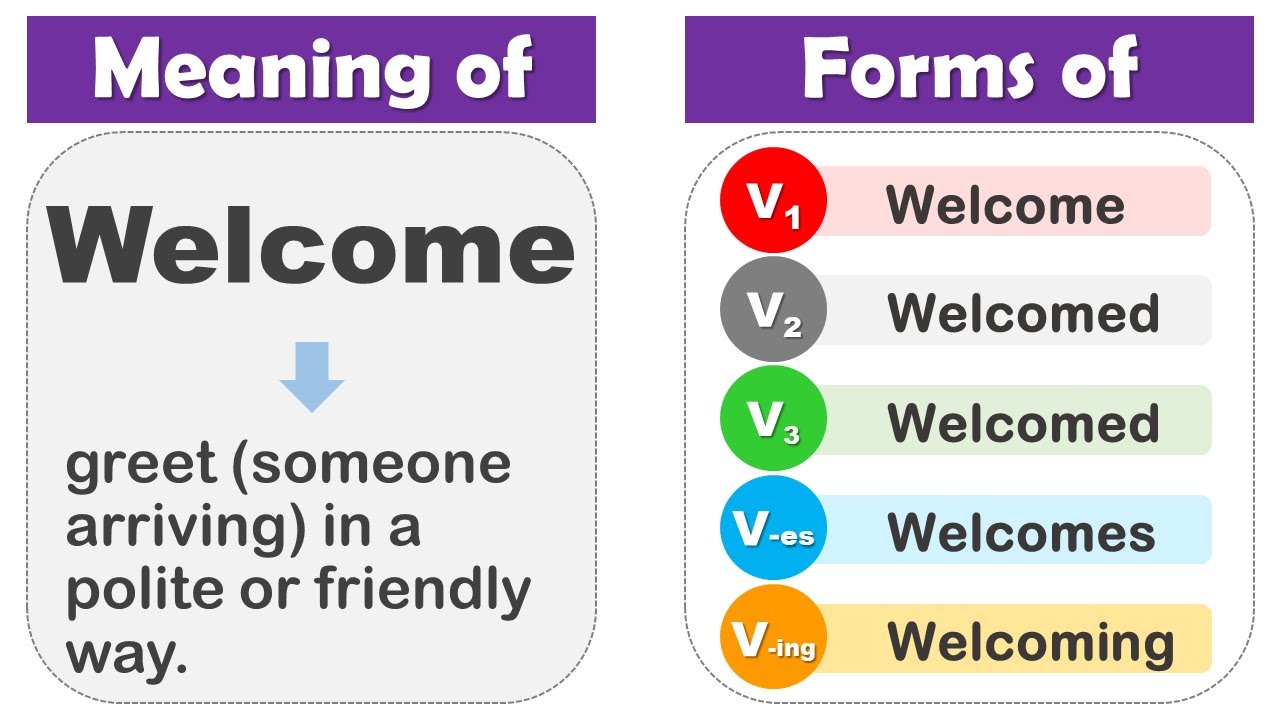 Meaning of

Welcome

greet (someone arriving) in a polite or friendly way.

Forms of

$V_1$ Welcome

$V_2$ Welcomed

$V_3$ Welcomed

$V_{-es}$ Welcomes

$V_{-ing}$ Welcoming